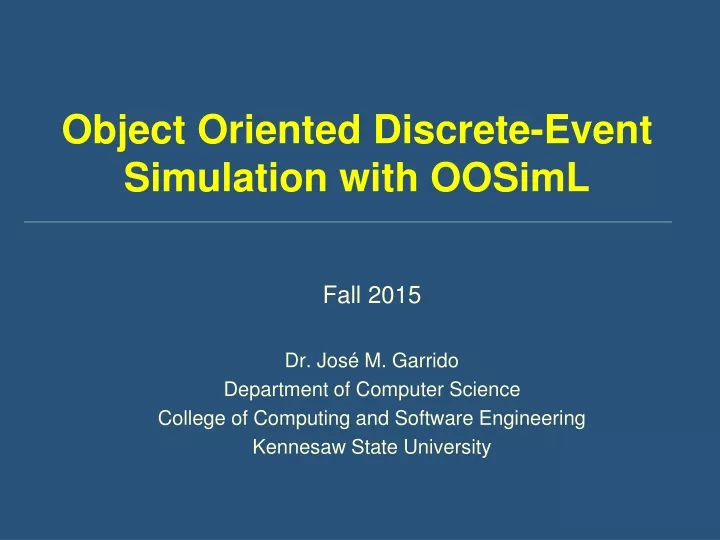 Object Oriented Discrete-Event Simulation with OOSimL

Fall 2015

Dr. José M. Garrido
Department of Computer Science
College of Computing and Software Engineering
Kennesaw State University